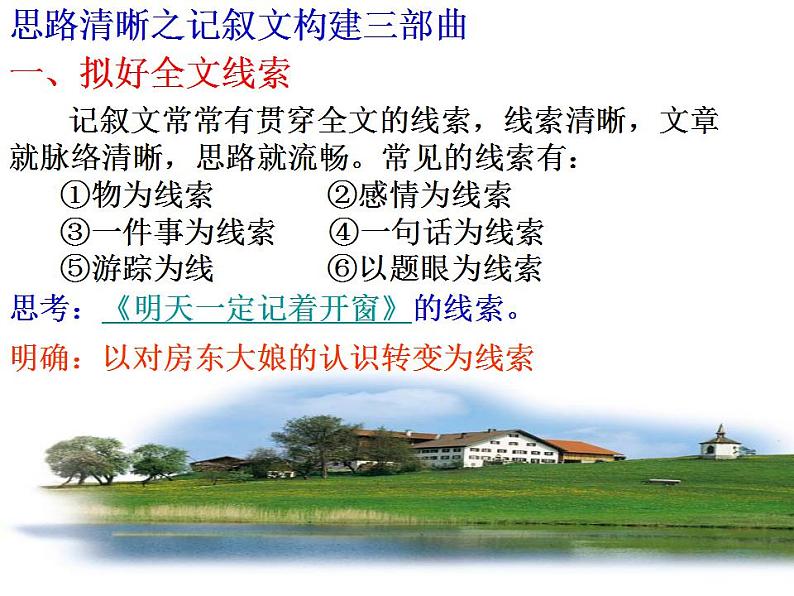 思路清晰之记叙文构建三部曲

一、拟好全文线索

记叙文常常有贯穿全文的线索，线索清晰，文章就脉络清晰，思路就流畅。常见的线索有：

①物为线索　　②感情为线索

③一件事为线索　　④一句话为线索

⑤游踪为线　　⑥以题眼为线索

思考：《明天一定记着开窗》的线索。

明确：以对房东大娘的认识转变为线索